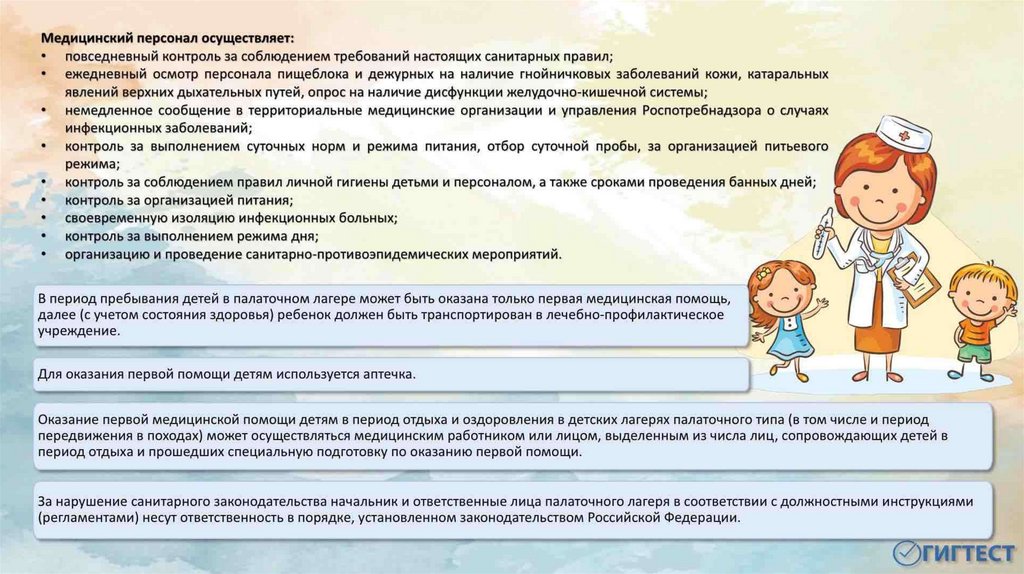 Медицинский персонал осуществляет:
• повседневный контроль за соблюдением требований настоящих санитарных правил;
• ежедневный осмотр персонала пищеблока и дежурных на наличие гнойничковых заболеваний кожи, катаральных явлений верхних дыхательных путей, опрос на наличие дисфункции желудочно-кишечной системы;
• немедленное сообщение в территориальные медицинские организации и управления Роспотребнадзора о случаях инфекционных заболеваний;
• контроль за выполнением суточных норм и режима питания, отбор суточной пробы, за организацией питьевого режима;
• контроль за соблюдением правил личной гигиены детьми и персоналом, а также сроками проведения банных дней;
• контроль за организацией питания;
• своевременную изоляцию инфекционных больных;
• контроль за выполнением режима дня;
• организацию и проведение санитарно-противоэпидемических мероприятий.

В период пребывания детей в палаточном лагере может быть оказана только первая медицинская помощь, далее (с учетом состояния здоровья) ребенок должен быть транспортирован в лечебно-профилактическое учреждение.

Для оказания первой помощи детям используется аптечка.

Оказание первой медицинской помощи детям в период отдыха и оздоровления в детских лагерях палаточного типа (в том числе и период передвижения в походах) может осуществляться медицинским работником или лицом, выделенным из числа лиц, сопровождающих детей в период отдыха и прошедших специальную подготовку по оказанию первой помощи.

За нарушение санитарного законодательства начальник и ответственные лица палаточного лагеря в соответствии с должностными инструкциями (регламентами) несут ответственность в порядке, установленном законодательством Российской Федерации.

ГИГТЕСТ